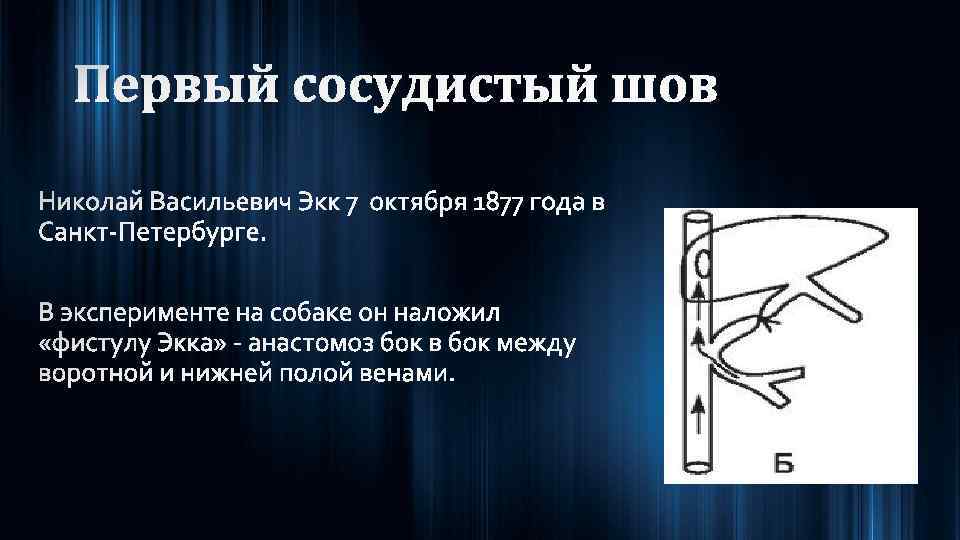 Первый сосудистый шов

Николай Васильевич Экк 7 октября 1877 года в Санкт-Петербурге.

В эксперименте на собаке он наложил «фистулу Экка» - анастомоз бок в бок между воротной и нижней полой венами.

Б